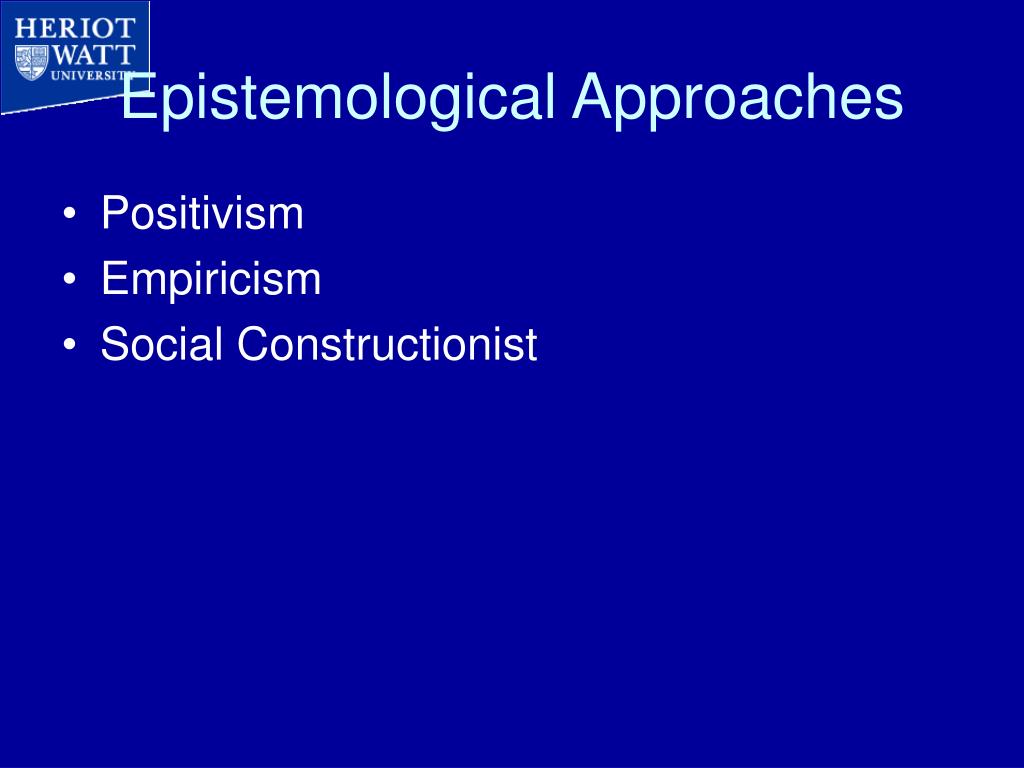 HERIOT
WATT
UNIVERSITY

Epistemological Approaches

• Positivism
• Empiricism
• Social Constructionist